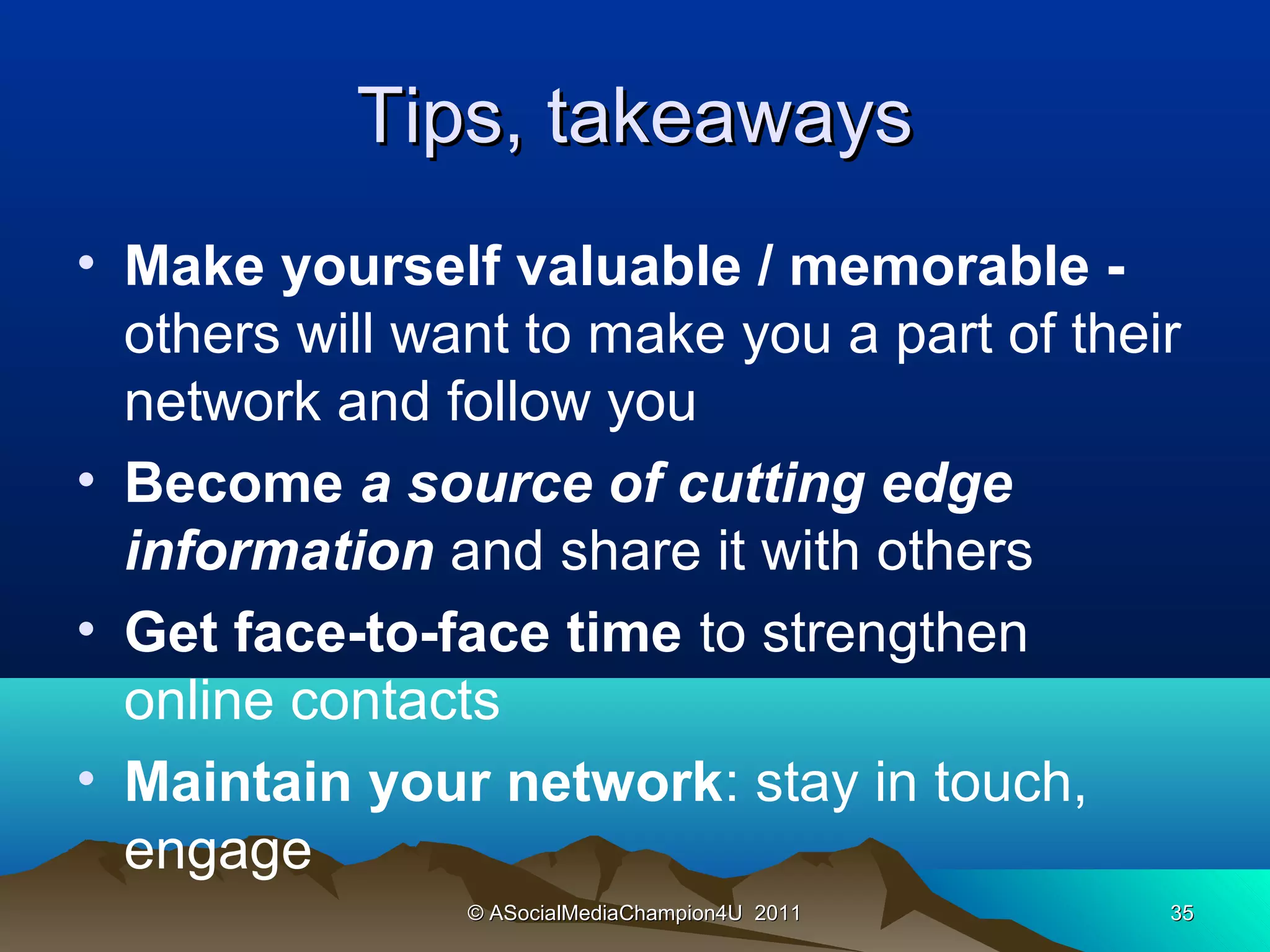 Tips, takeaways

• Make yourself valuable / memorable - others will want to make you a part of their network and follow you
• Become a source of cutting edge information and share it with others
• Get face-to-face time to strengthen online contacts
• Maintain your network: stay in touch, engage

© ASocialMediaChampion4U 2011

35